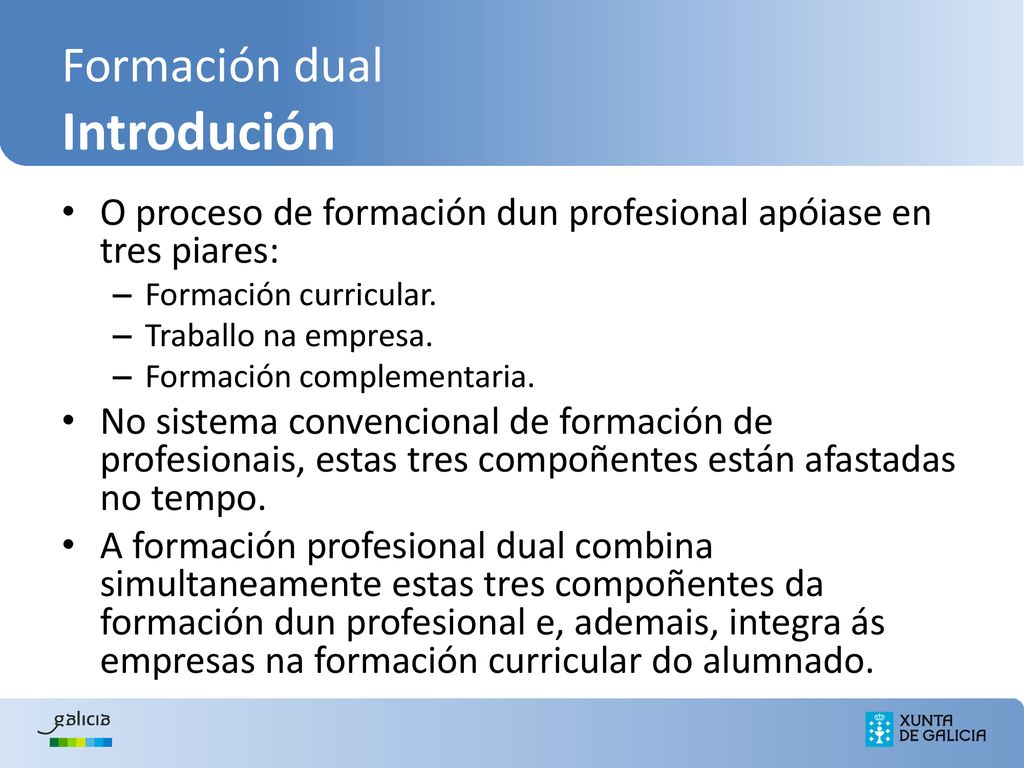 Formación dual
Introdución

• O proceso de formación dun profesional apóiase en tres piares:
– Formación curricular.
– Traballo na empresa.
– Formación complementaria.
• No sistema convencional de formación de profesionais, estas tres compoñentes están afastadas no tempo.
• A formación profesional dual combina simultaneamente estas tres compoñentes da formación dun profesional e, ademais, integra ás empresas na formación curricular do alumnado.

galicia

XUNTA DE GALICIA